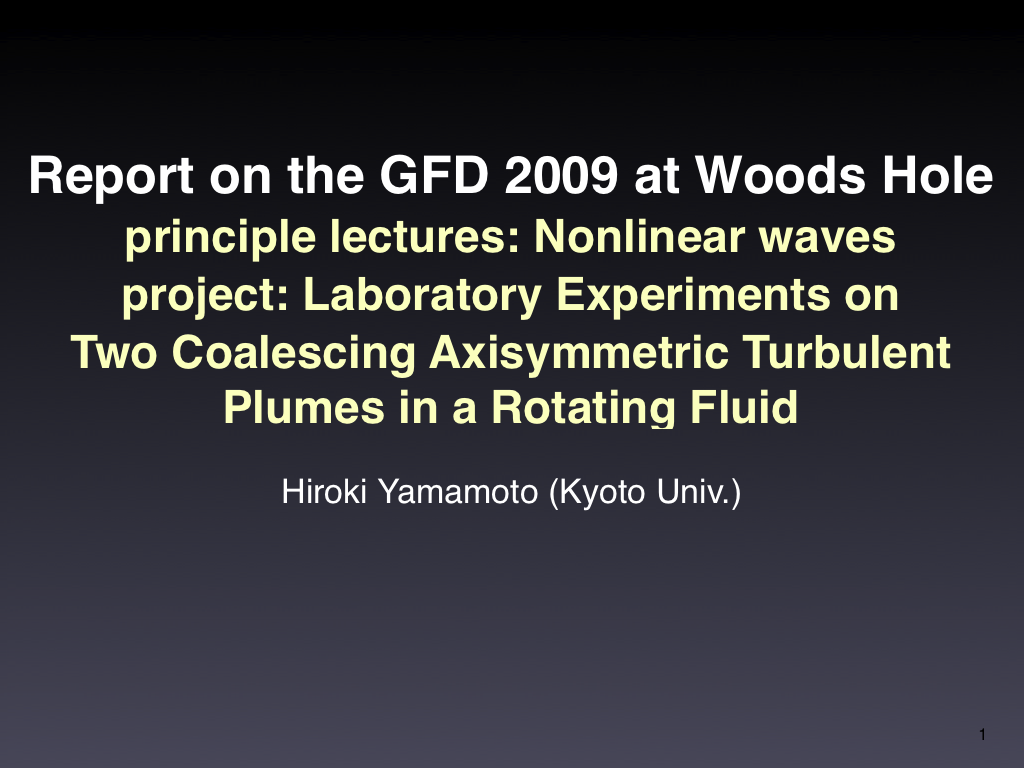 Report on the GFD 2009 at Woods Hole
principle lectures: Nonlinear waves
project: Laboratory Experiments on Two Coalescing Axisymmetric Turbulent Plumes in a Rotating Fluid

Hiroki Yamamoto (Kyoto Univ.)

1